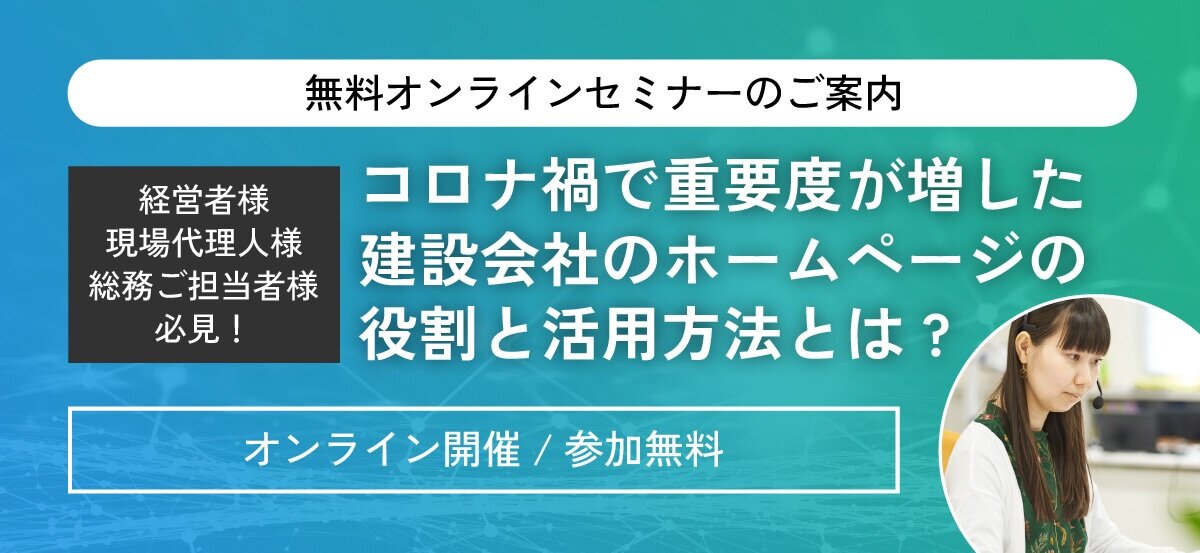 無料オンラインセミナーのご案内

経営者様
現場代理人様
総務ご担当者様
必見！

コロナ禍で重要度が増した建設会社のホームページの役割と活用方法とは？

オンライン開催 / 参加無料